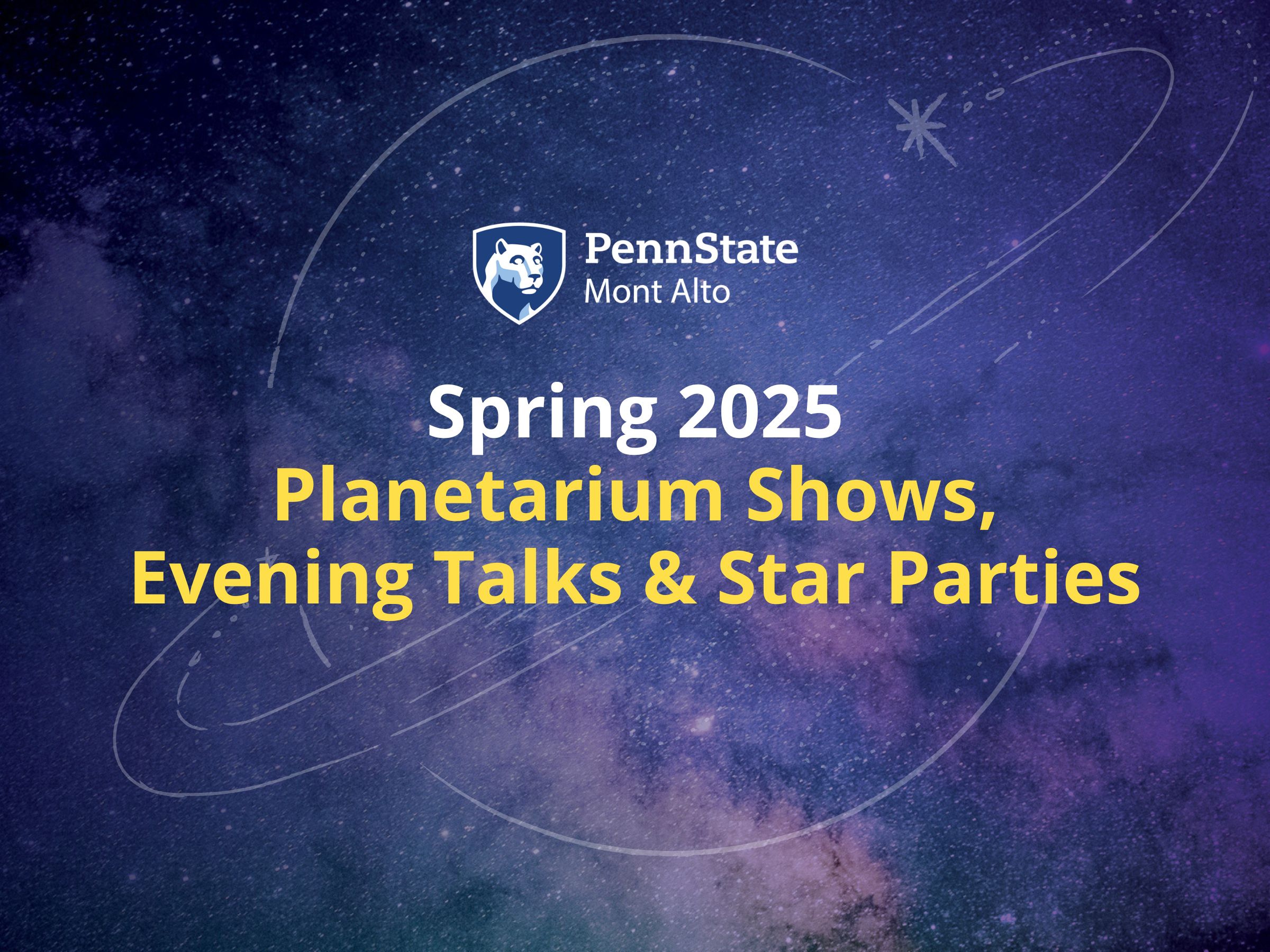 PennState
Mont Alto

Spring 2025
Planetarium Shows,
Evening Talks & Star Parties